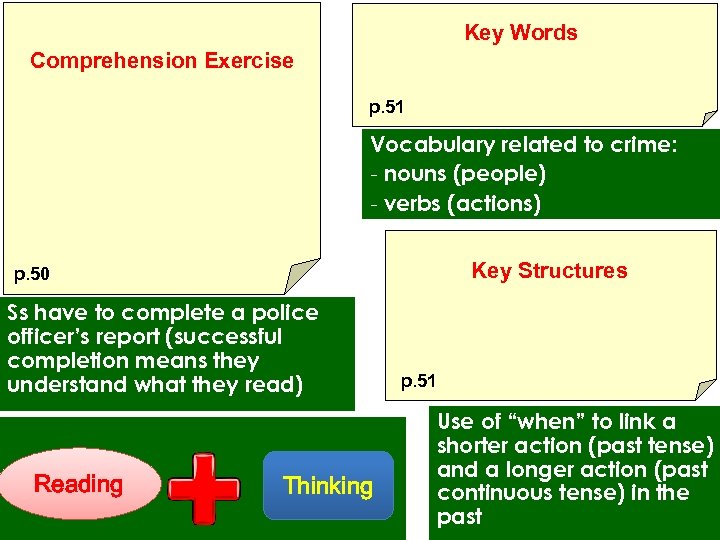 Comprehension Exercise

p.50

Ss have to complete a police officer's report (successful completion means they understand what they read)

Reading

Thinking

Key Words

p.51

Vocabulary related to crime:
- nouns (people)
- verbs (actions)

Key Structures

p.51

Use of "when" to link a shorter action (past tense) and a longer action (past continuous tense) in the past